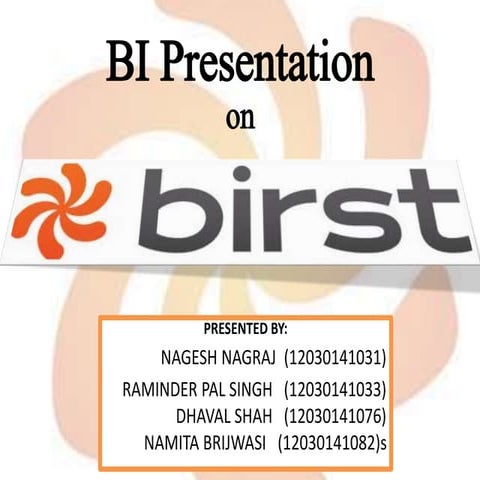 BI Presentation

on

birst

PRESENTED BY:

NAGESH NAGRAJ (12030141031)

RAMINDER PAL SINGH (12030141033)

DHAVAL SHAH (12030141076)

NAMITA BRIJWASI (12030141082)s